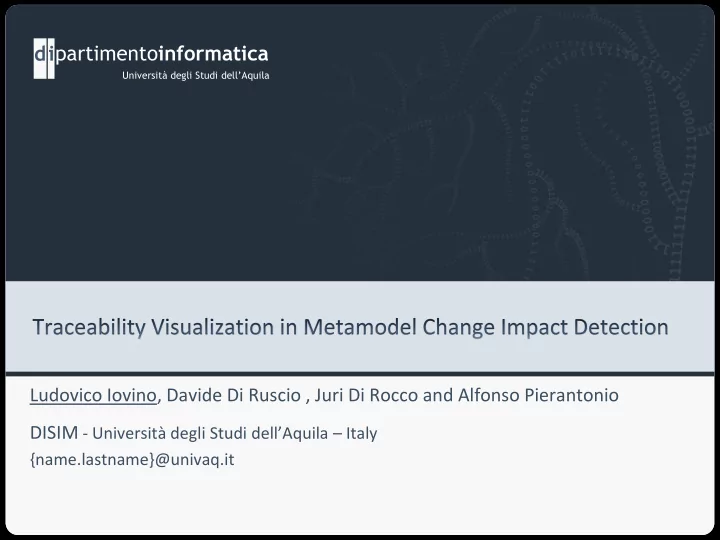 dipartimentoinformatica
Università degli Studi dell'Aquila

Traceability Visualization in Metamodel Change Impact Detection

Ludovico Iovino, Davide Di Ruscio , Juri Di Rocco and Alfonso Pierantonio

DISIM - Università degli Studi dell'Aquila – Italy
{name.lastname}@univaq.it